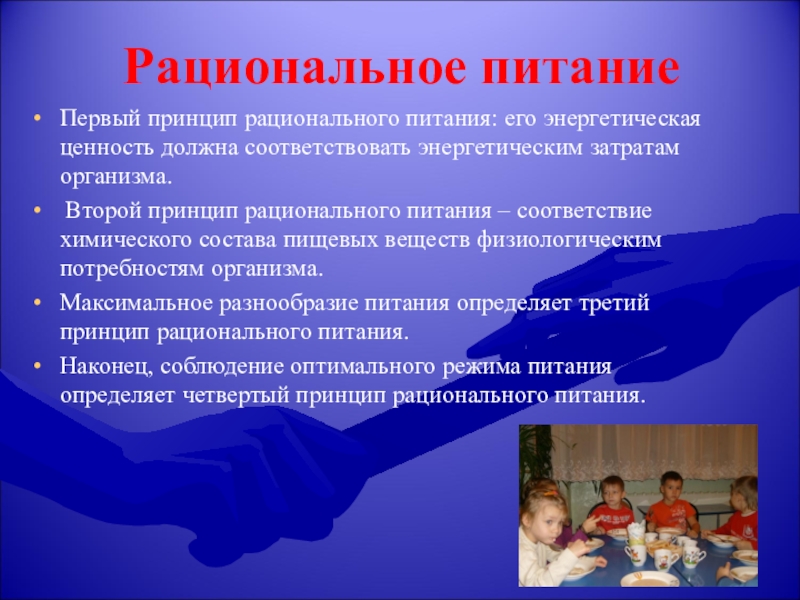 Рациональное питание

• Первый принцип рационального питания: его энергетическая ценность должна соответствовать энергетическим затратам организма.

• Второй принцип рационального питания – соответствие химического состава пищевых веществ физиологическим потребностям организма.

• Максимальное разнообразие питания определяет третий принцип рационального питания.

• Наконец, соблюдение оптимального режима питания определяет четвертый принцип рационального питания.